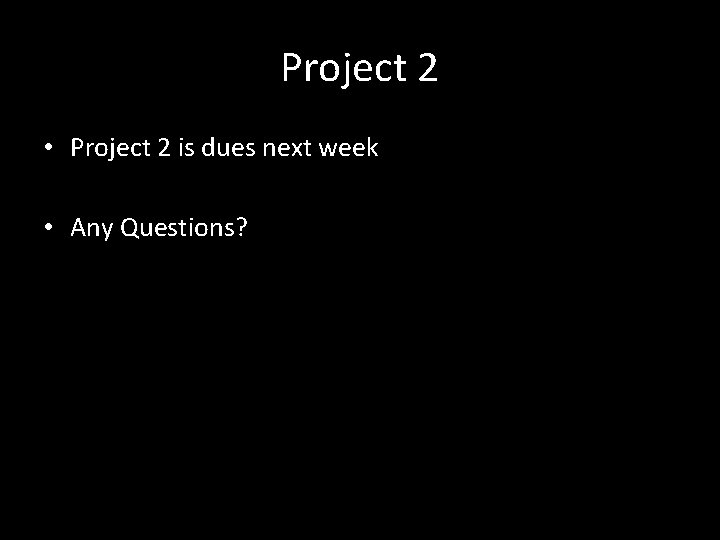 Project 2

• Project 2 is dues next week

• Any Questions?